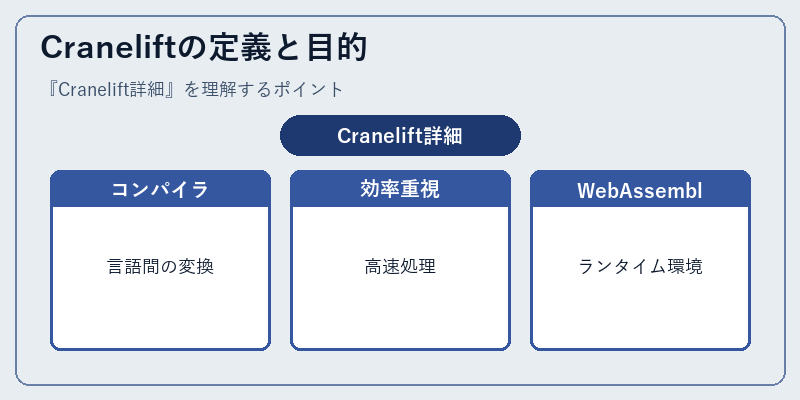 Craneliftの定義と目的

『Cranelift詳細』を理解するポイント

Cranelift詳細

コンパイラ

言語間の変換

効率重視

高速処理

WebAssembl

ランタイム環境